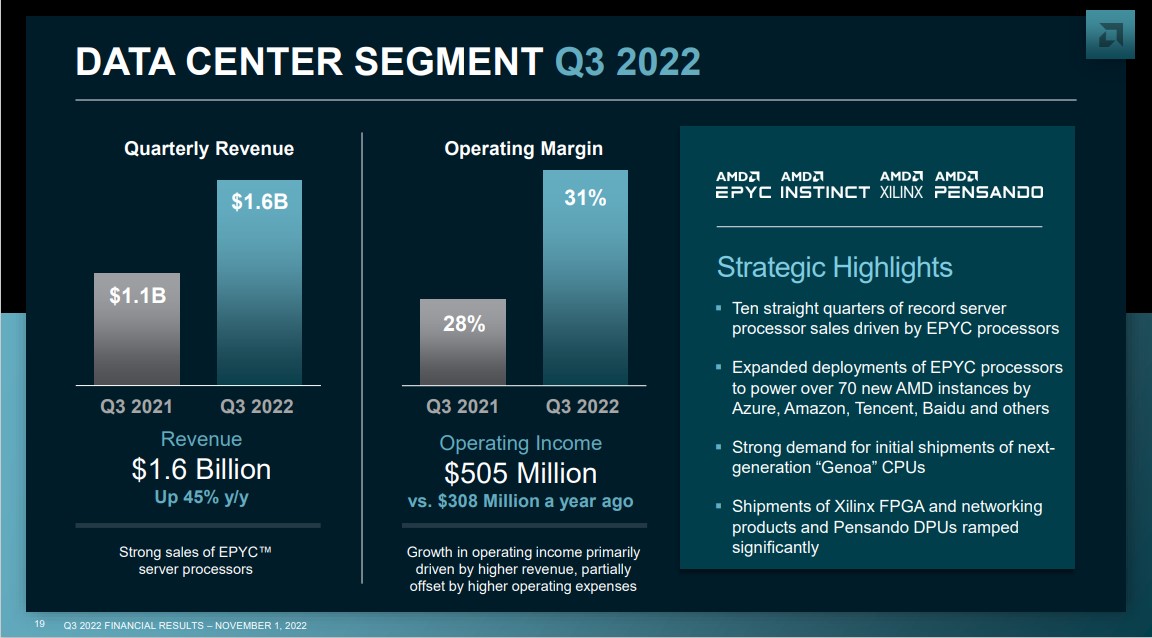 DATA CENTER SEGMENT Q3 2022

Quarterly Revenue

$1.1B

$1.6B

Q3 2021 Q3 2022

Revenue
$1.6 Billion
Up 45% y/y

Strong sales of EPYC™ server processors

Operating Margin

28%

31%

Q3 2021 Q3 2022

Operating Income
$505 Million
vs. $308 Million a year ago

Growth in operating income primarily driven by higher revenue, partially offset by higher operating expenses

AMD EPYC AMD INSTINCT AMD XILINX AMD PENSANDO

Strategic Highlights

▪ Ten straight quarters of record server processor sales driven by EPYC processors

▪ Expanded deployments of EPYC processors to power over 70 new AMD instances by Azure, Amazon, Tencent, Baidu and others

▪ Strong demand for initial shipments of next-generation “Genoa” CPUs

▪ Shipments of Xilinx FPGA and networking products and Pensando DPUs ramped significantly

19 Q3 2022 FINANCIAL RESULTS – NOVEMBER 1, 2022